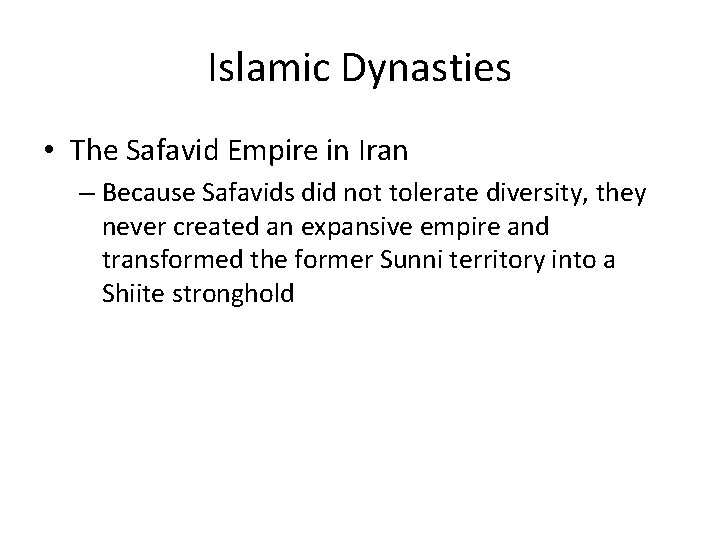 Islamic Dynasties

• The Safavid Empire in Iran

– Because Safavids did not tolerate diversity, they never created an expansive empire and transformed the former Sunni territory into a Shiite stronghold